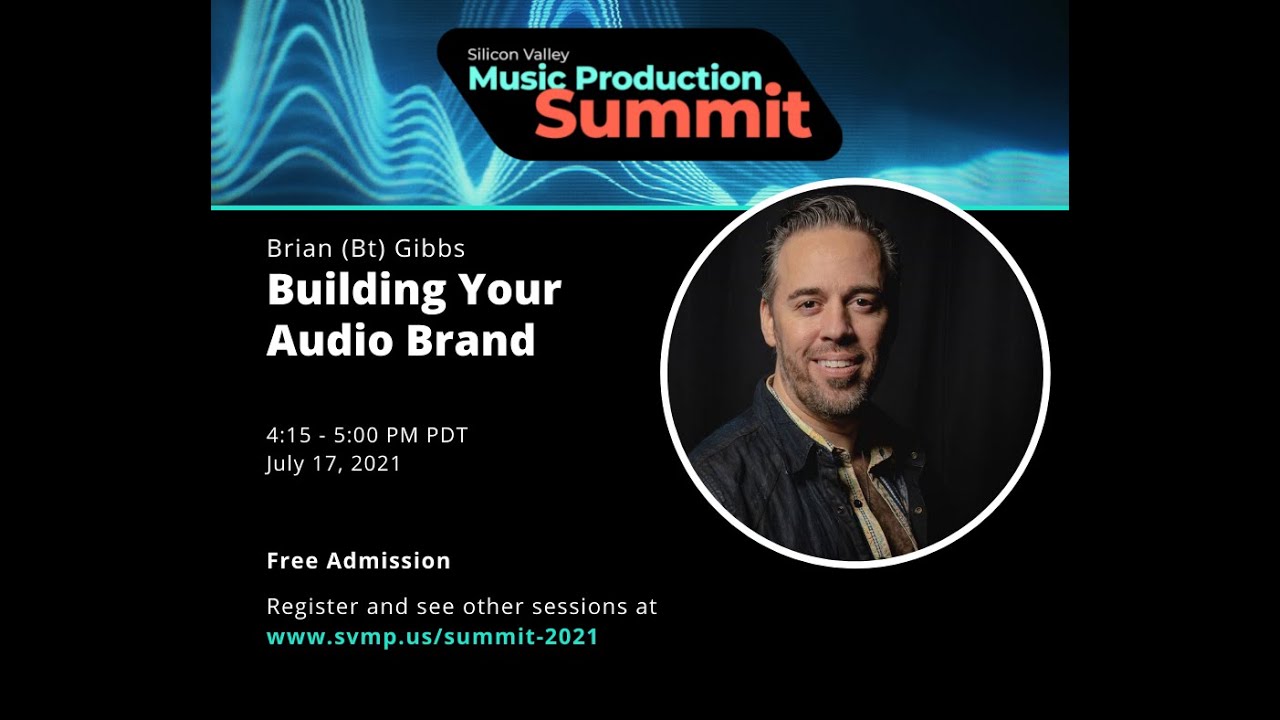 Silicon Valley
Music Production
Summit

Brian (Bt) Gibbs
Building Your Audio Brand

4:15 - 5:00 PM PDT
July 17, 2021

Free Admission

Register and see other sessions at
www.svmp.us/summit-2021